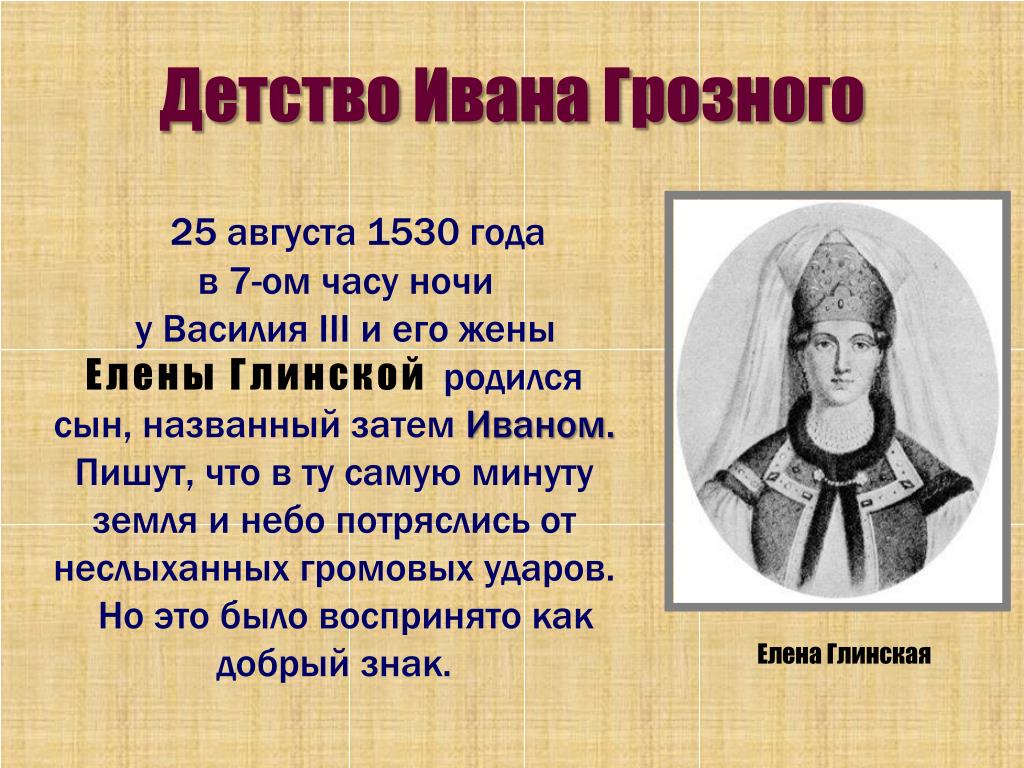 Детство Ивана Грозного

25 августа 1530 года в 7-ом часу ночи у Василия III и его жены Елены Глинской родился сын, названный затем Иваном. Пишут, что в ту самую минуту земля и небо потряслись от неслыханных громовых ударов. Но это было воспринято как добрый знак.

Елена Глинская